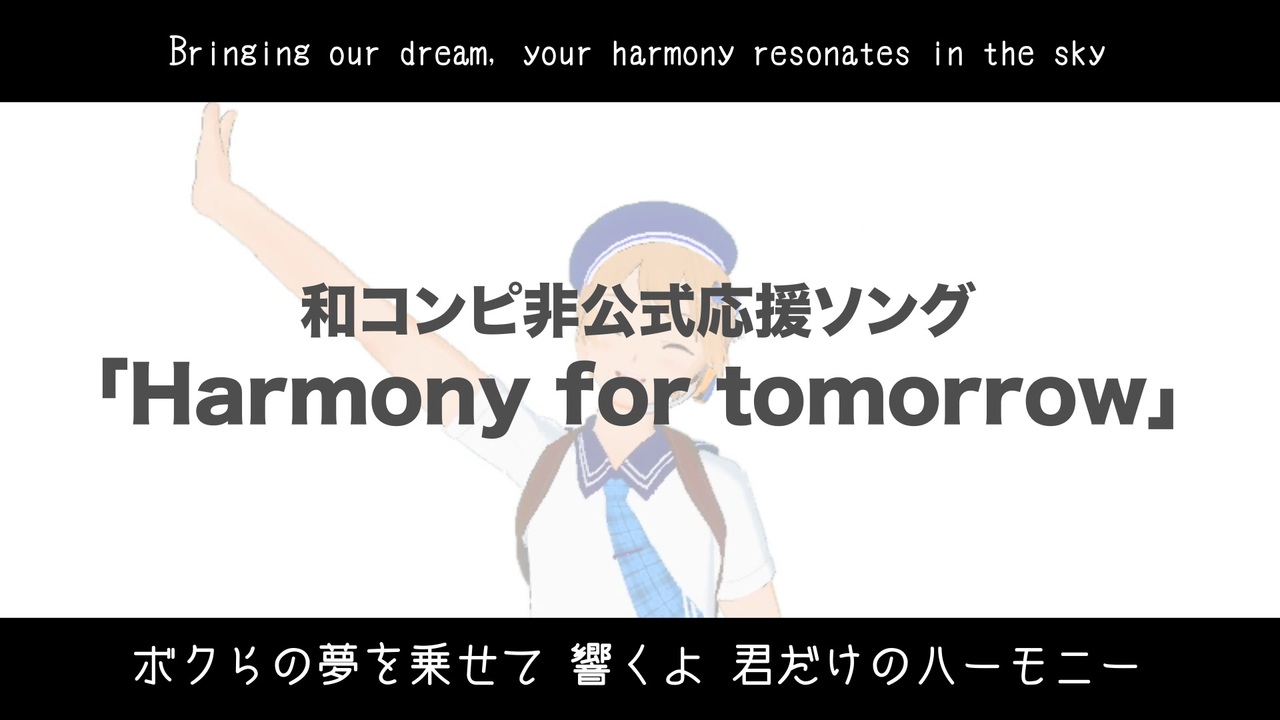 Bringing our dream, your harmony resonates in the sky

和コンピ非公式応援ソング
「Harmony for tomorrow」

ボクらの夢を乗せて 響くよ 君だけのハーモニー